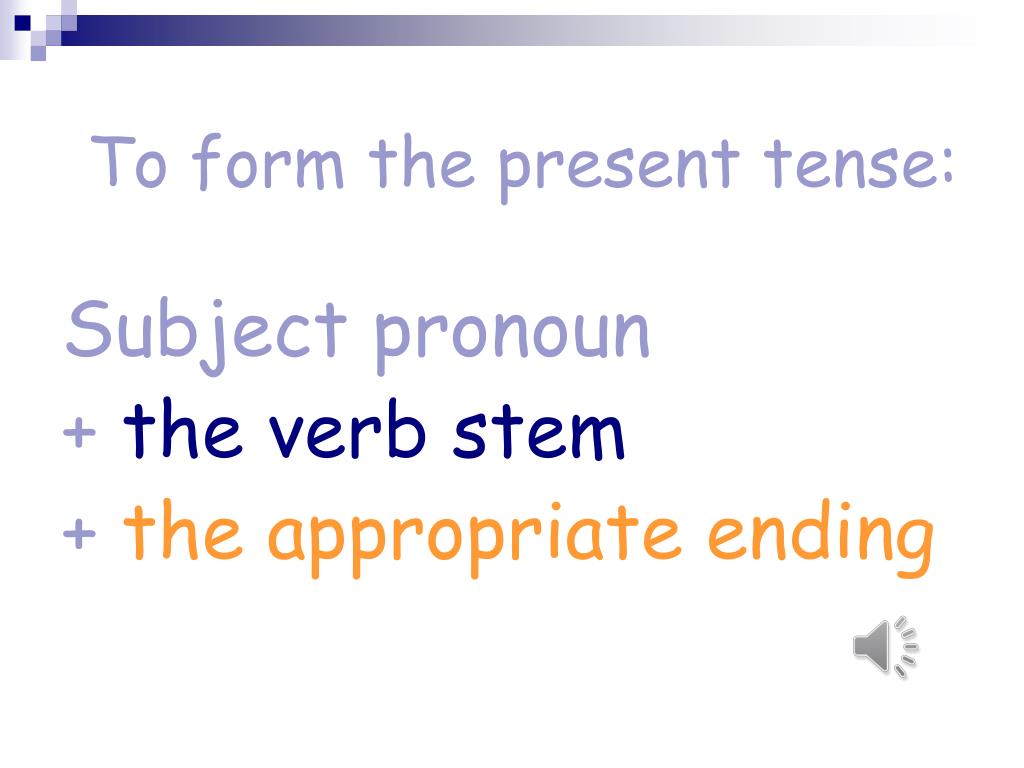 To form the present tense:

Subject pronoun
+ the verb stem
+ the appropriate ending